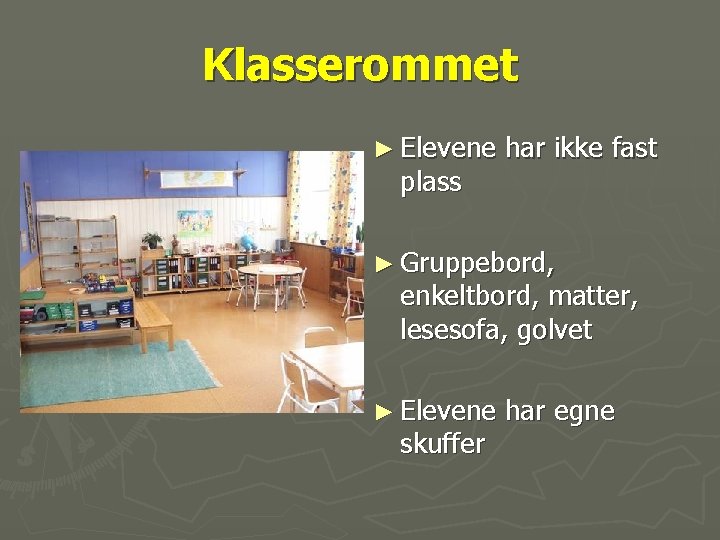 Klasserommet

► Elevene har ikke fast plass

► Gruppebord, enkeltbord, matter, lesesofa, golvet

► Elevene har egne skuffer